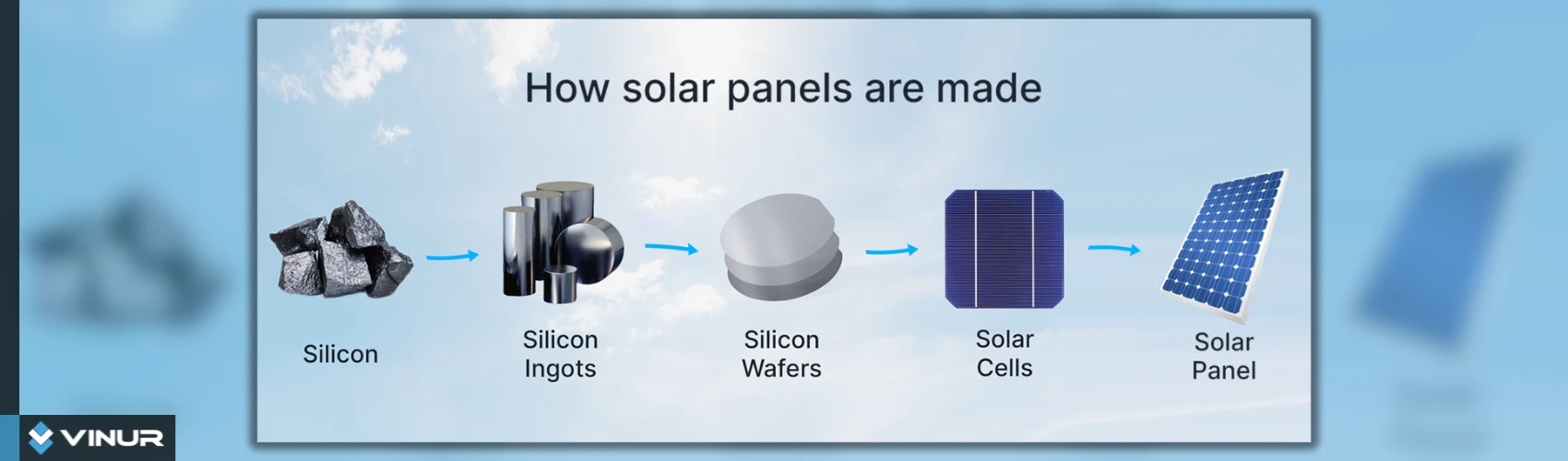 How solar panels are made

Silicon

Silicon Ingots

Silicon Wafers

Solar Cells

Solar Panel

VINUR